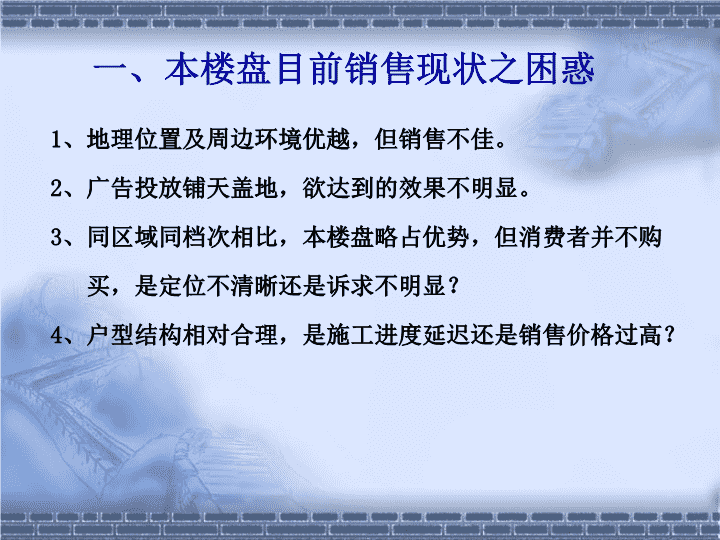 一、本楼盘目前销售现状之困惑

1、地理位置及周边环境优越，但销售不佳。

2、广告投放铺天盖地，欲达到的效果不明显。

3、同区域同档次相比，本楼盘略占优势，但消费者并不购买，是定位不清晰还是诉求不明显？

4、户型结构相对合理，是施工进度延迟还是销售价格过高？